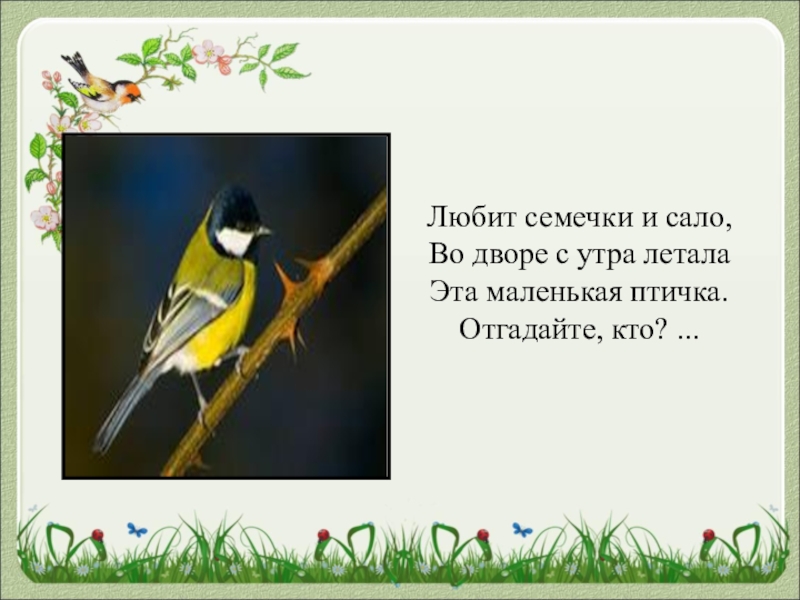 Любит семечки и сало,
Во дворе с утра летала
Эта маленькая птичка.
Отгадайте, кто? ...